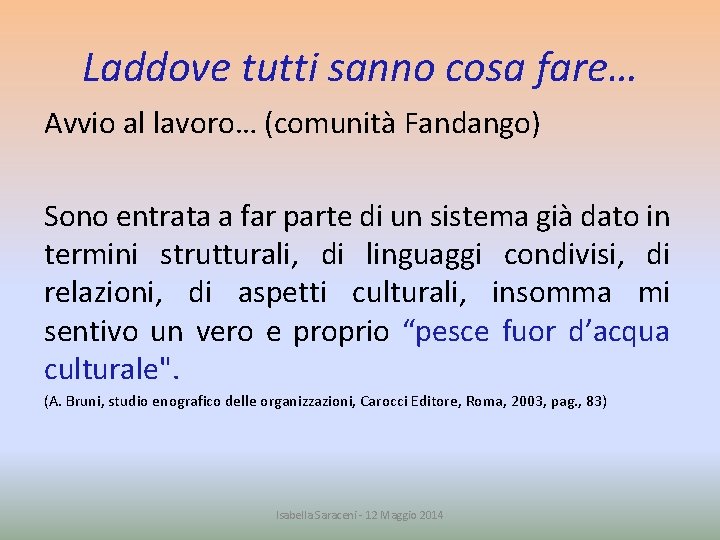 Laddove tutti sanno cosa fare…

Avvio al lavoro… (comunità Fandango)

Sono entrata a far parte di un sistema già dato in termini strutturali, di linguaggi condivisi, di relazioni, di aspetti culturali, insomma mi sentivo un vero e proprio “pesce fuor d’acqua culturale".

(A. Bruni, studio enografico delle organizzazioni, Carocci Editore, Roma, 2003, pag., 83)

Isabella Saraceni - 12 Maggio 2014